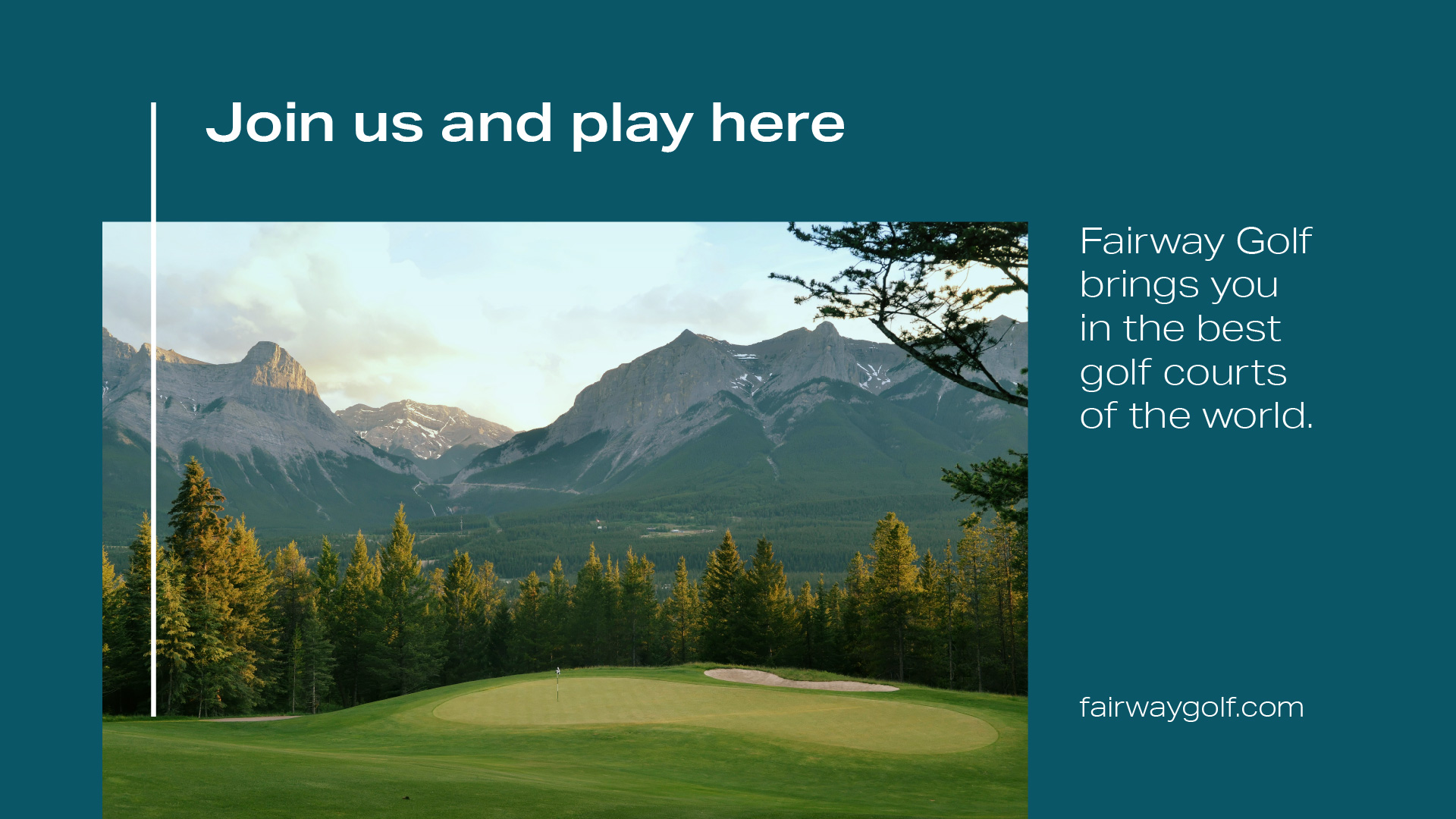 Join us and play here

Fairway Golf brings you in the best golf courts of the world.

fairwaygolf.com